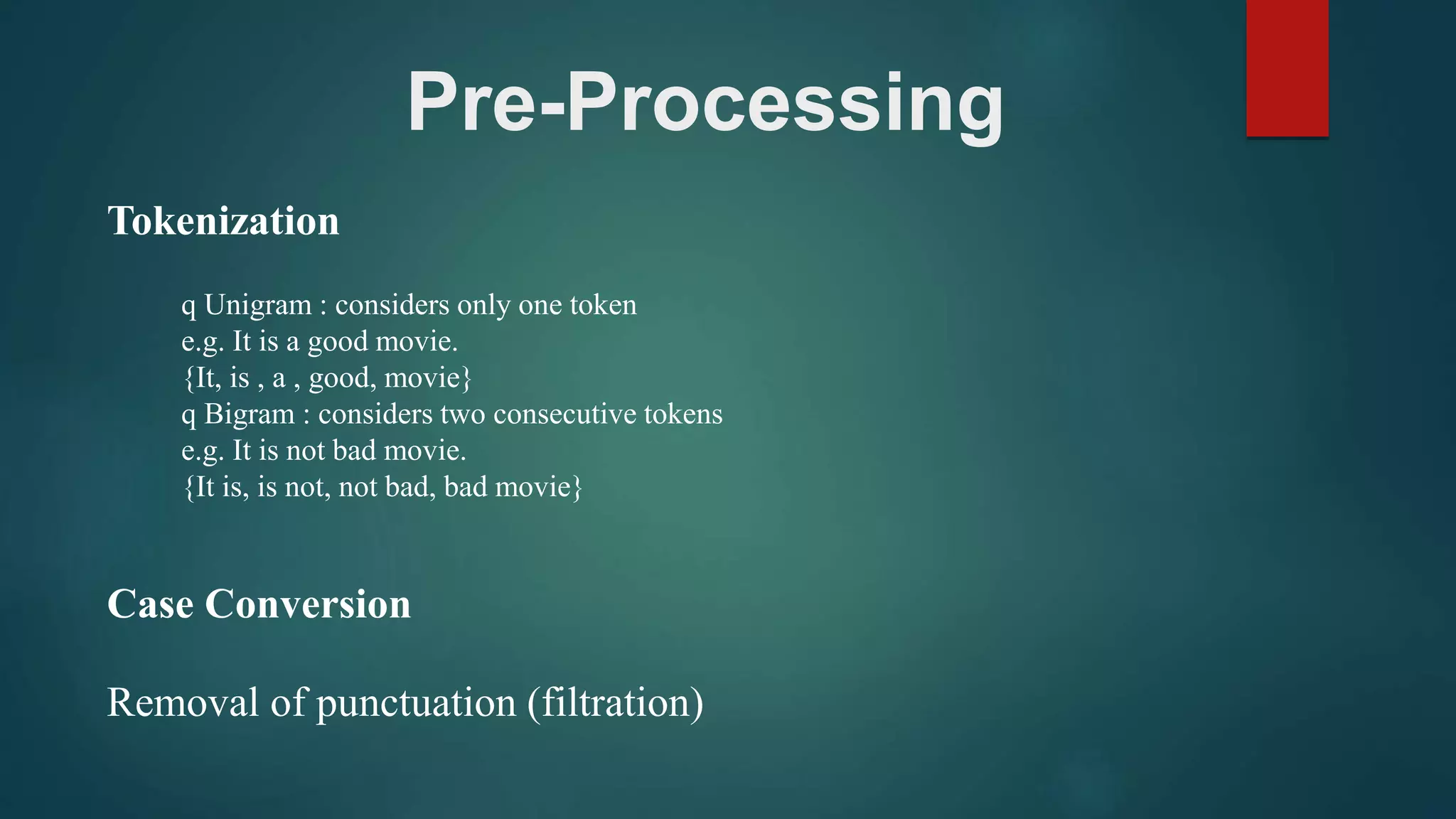 Pre-Processing

Tokenization

q Unigram : considers only one token
e.g. It is a good movie.
{It, is , a , good, movie}
q Bigram : considers two consecutive tokens
e.g. It is not bad movie.
{It is, is not, not bad, bad movie}

Case Conversion

Removal of punctuation (filtration)